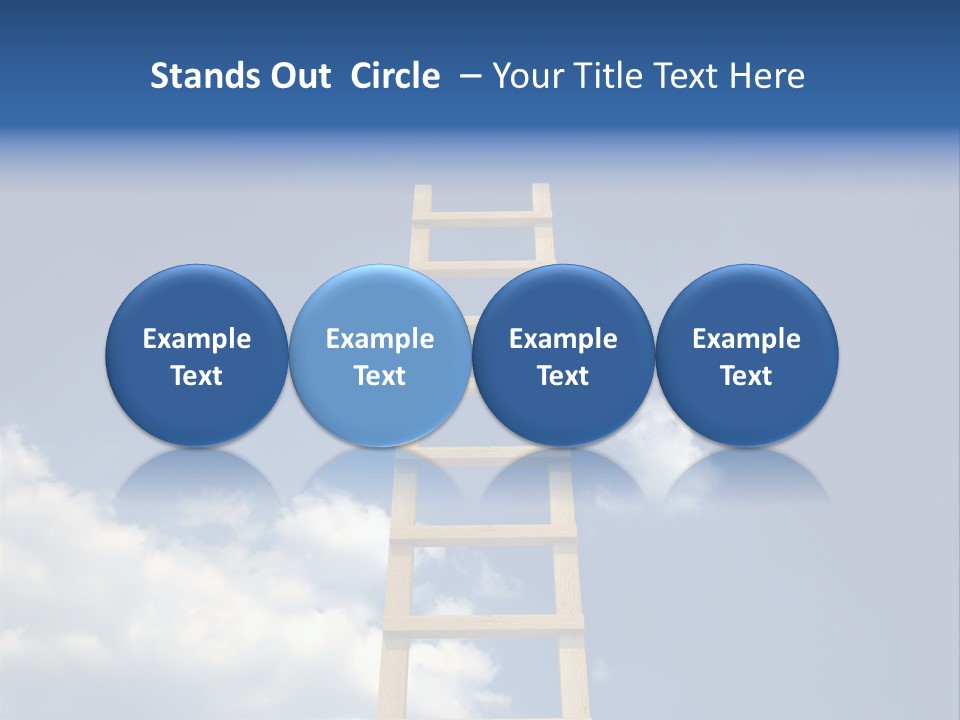 Stands Out Circle – Your Title Text Here

Example Text

Example Text

Example Text

Example Text